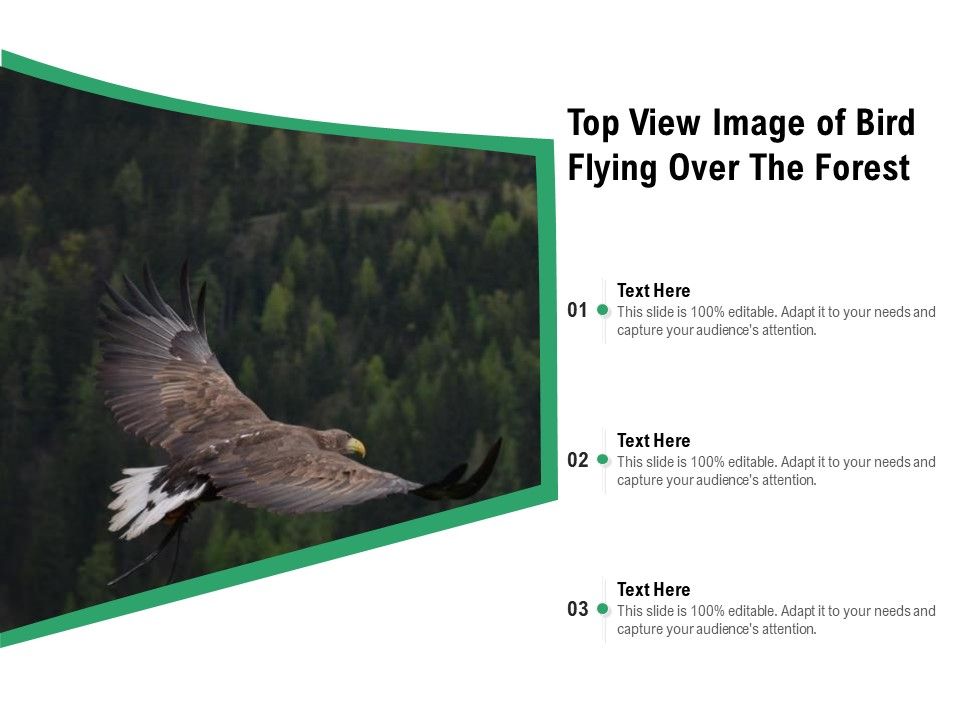 Top View Image of Bird Flying Over The Forest

01

Text Here

This slide is 100% editable. Adapt it to your needs and capture your audience's attention.

02

Text Here

This slide is 100% editable. Adapt it to your needs and capture your audience's attention.

03

Text Here

This slide is 100% editable. Adapt it to your needs and capture your audience's attention.